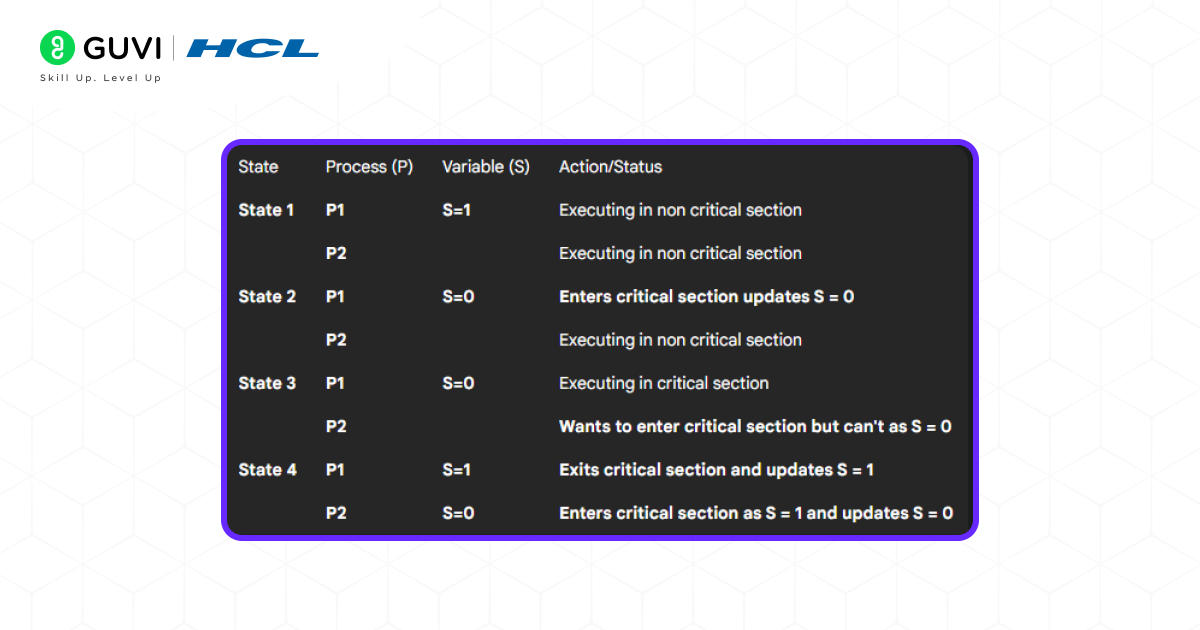 GUVI | HCL
Skill Up. Level Up

| State | Process (P) | Variable (S) | Action/Status |
|---|---|---|---|
| State 1 | P1 | S=1 | Executing in non critical section |
| | P2 | | Executing in non critical section |
| State 2 | P1 | S=0 | Enters critical section updates S = 0 |
| | P2 | | Executing in non critical section |
| State 3 | P1 | S=0 | Executing in critical section |
| | P2 | | Wants to enter critical section but can't as S = 0 |
| State 4 | P1 | S=1 | Exits critical section and updates S = 1 |
| | P2 | S=0 | Enters critical section as S = 1 and updates S = 0 |